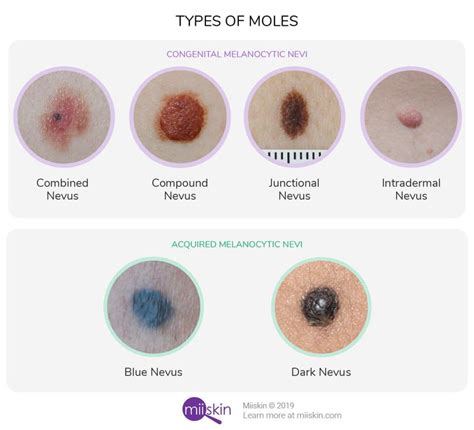 TYPES OF MOLES

CONGENITAL MELANOCYTIC NEVI

Combined Nevus

Compound Nevus

Junctional Nevus

Intradermal Nevus

ACQUIRED MELANOCYTIC NEVI

Blue Nevus

Dark Nevus

miiskin

Miiskin © 2019
Learn more at miiskin.com